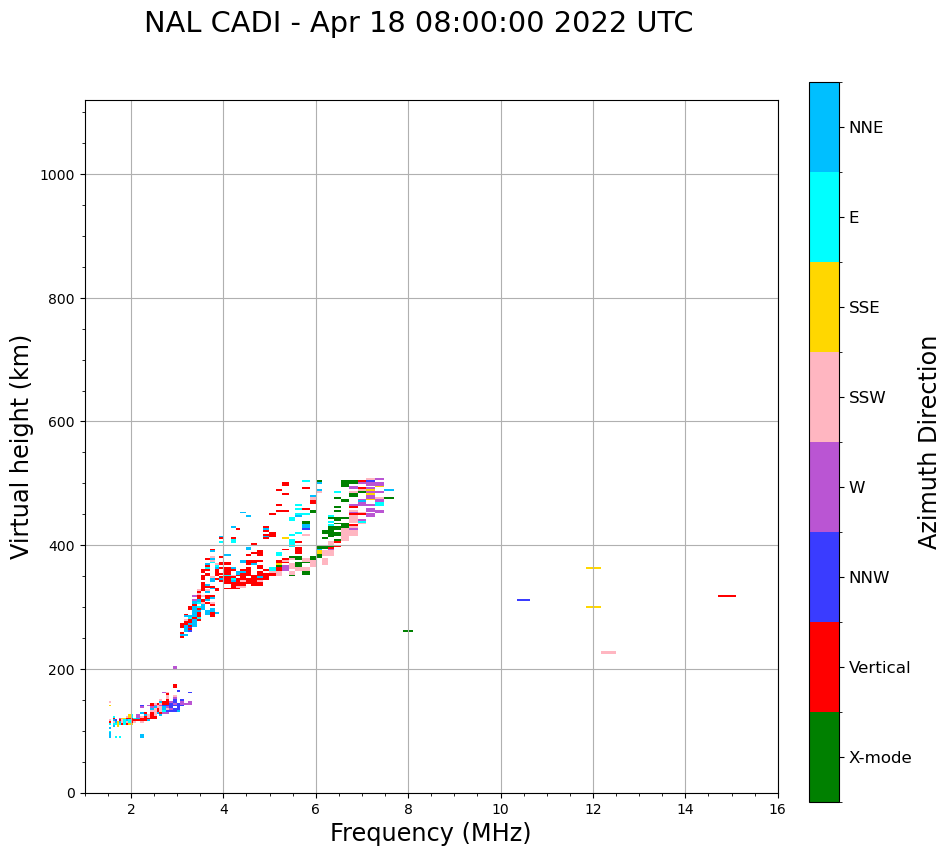 NAL CADI - Apr 18 08:00:00 2022 UTC

Virtual height (km)

1000
800
600
400
200
0

2
4
6
8
10
12
14
16

Frequency (MHz)

NNE
E
SSE
SSW
W
NNW
Vertical
X-mode

Azimuth Direction